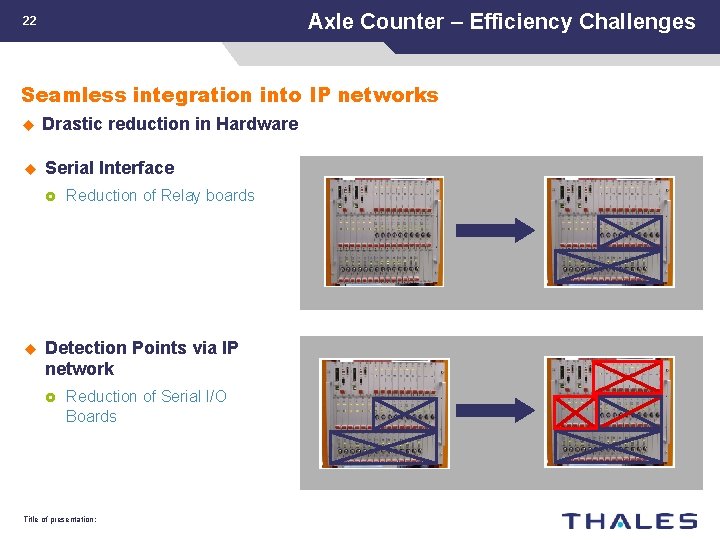 22

Axle Counter – Efficiency Challenges

Seamless integration into IP networks

Drastic reduction in Hardware

Serial Interface

Reduction of Relay boards

Detection Points via IP network

Reduction of Serial I/O Boards

Title of presentation:

THALES